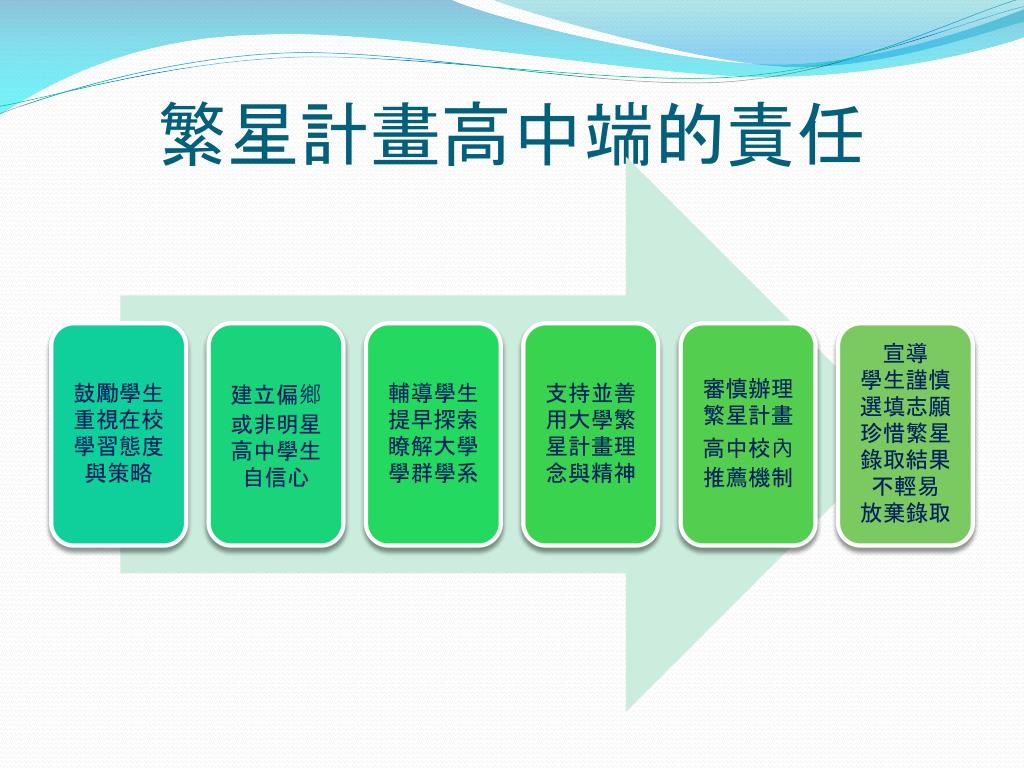 繁星計畫高中端的責任

鼓勵學生重視在校學習態度與策略

建立偏鄉或非明星高中學生自信心

輔導學生提早探索瞭解大學學群學系

支持並善用大學繁星計畫理念與精神

審慎辦理繁星計畫

高中校內推薦機制

宣導學生謹慎選填志願珍惜繁星錄取結果不輕易放棄錄取